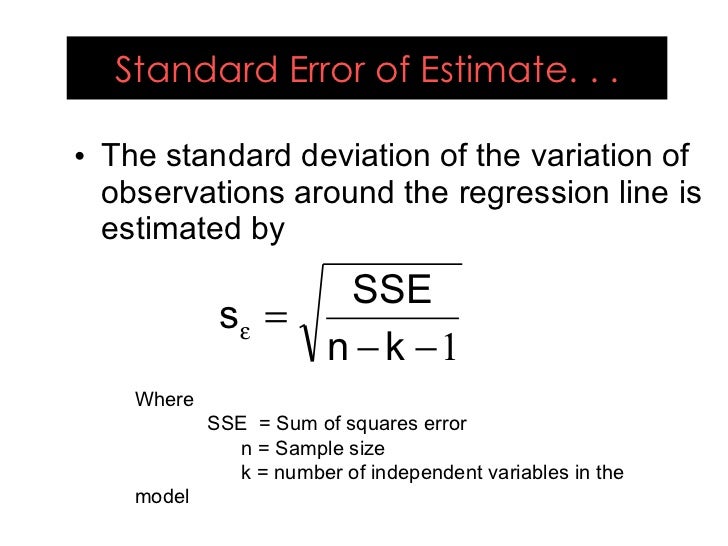 Standard Error of Estimate. . .

• The standard deviation of the variation of observations around the regression line is estimated by

$s_{\varepsilon} = \sqrt{\frac{SSE}{n-k-1}}$

Where
SSE = Sum of squares error
n = Sample size
k = number of independent variables in the model